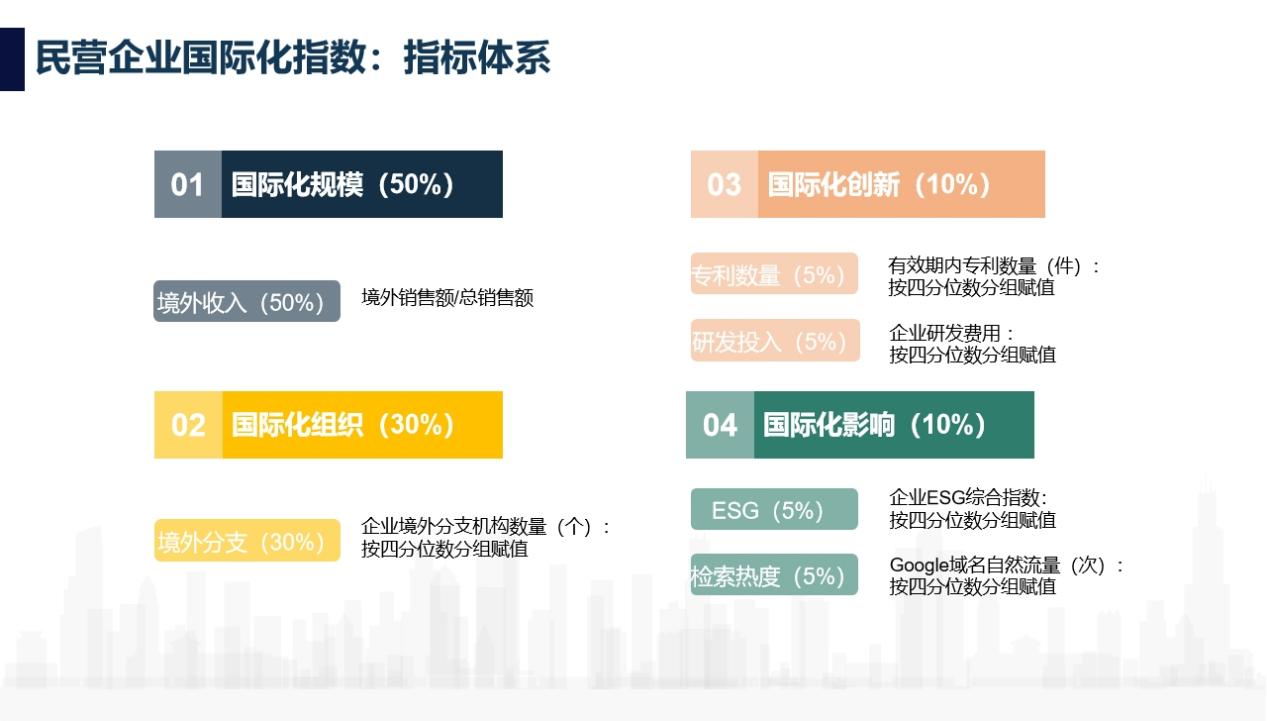 民营企业国际化指数：指标体系

01 国际化规模（50%）

境外收入（50%） 境外销售额/总销售额

02 国际化组织（30%）

境外分支（30%） 企业境外分支机构数量（个）：按四分位数分组赋值

03 国际化创新（10%）

专利数量（5%） 有效期内专利数量（件）：按四分位数分组赋值

研发投入（5%） 企业研发费用：按四分位数分组赋值

04 国际化影响（10%）

ESG（5%） 企业ESG综合指数：按四分位数分组赋值

检索热度（5%） Google域名自然流量（次）：按四分位数分组赋值